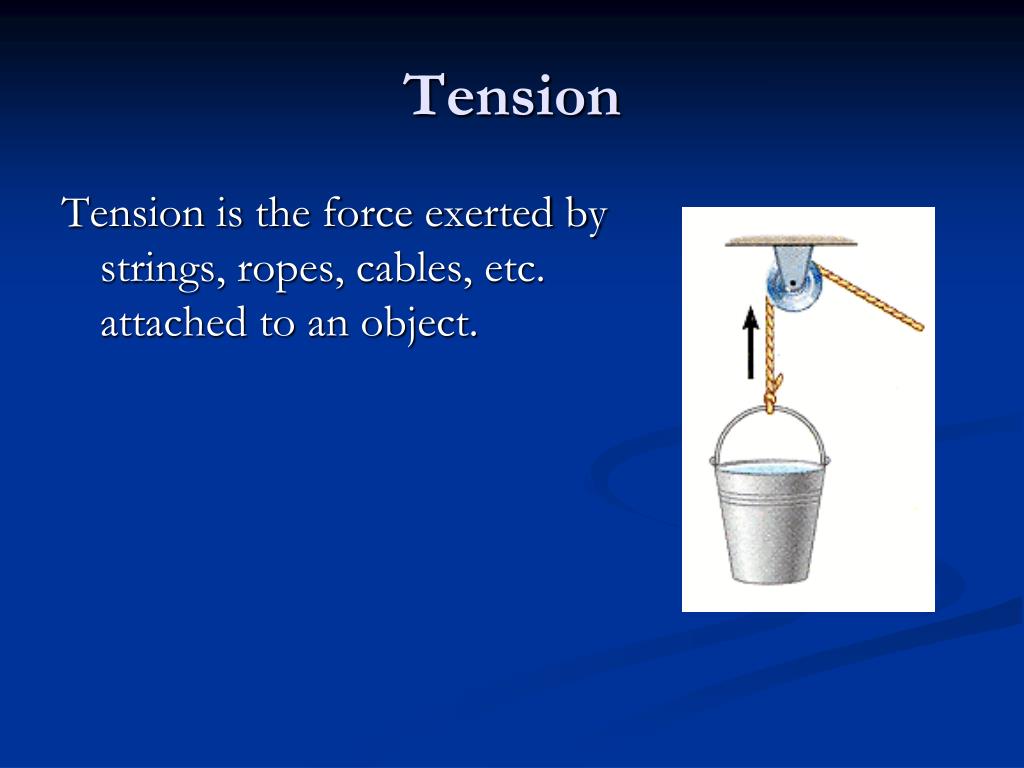 Tension

Tension is the force exerted by strings, ropes, cables, etc. attached to an object.